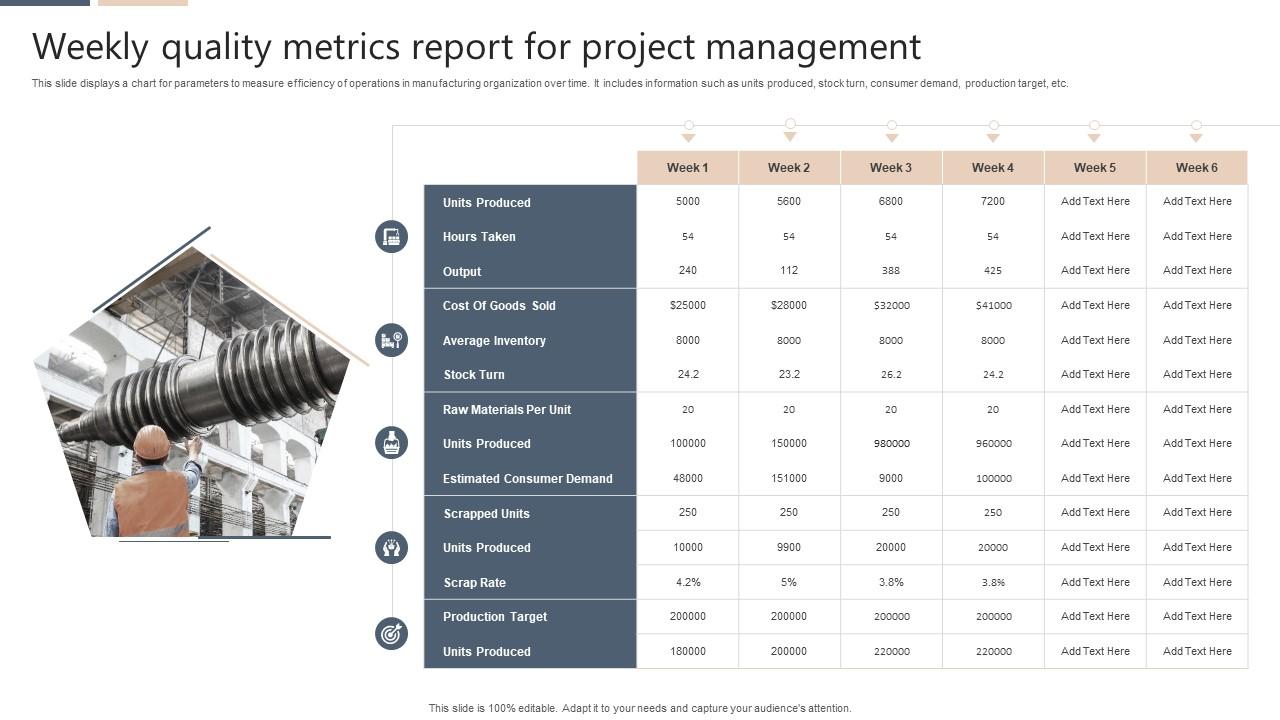 Weekly quality metrics report for project management

This slide displays a chart for parameters to measure efficiency of operations in manufacturing organization over time. It includes information such as units produced, stock turn, consumer demand, production target, etc.

| | Week 1 | Week 2 | Week 3 | Week 4 | Week 5 | Week 6 |
|---|---|---|---|---|---|---|
| Units Produced | 5000 | 5600 | 6800 | 7200 | Add Text Here | Add Text Here |
| Hours Taken | 54 | 54 | 54 | 54 | Add Text Here | Add Text Here |
| Output | 240 | 112 | 388 | 425 | Add Text Here | Add Text Here |
| Cost Of Goods Sold | $25000 | $28000 | $32000 | $41000 | Add Text Here | Add Text Here |
| Average Inventory | 8000 | 8000 | 8000 | 8000 | Add Text Here | Add Text Here |
| Stock Turn | 24.2 | 23.2 | 26.2 | 24.2 | Add Text Here | Add Text Here |
| Raw Materials Per Unit | 20 | 20 | 20 | 20 | Add Text Here | Add Text Here |
| Units Produced | 100000 | 150000 | 980000 | 960000 | Add Text Here | Add Text Here |
| Estimated Consumer Demand | 48000 | 151000 | 9000 | 100000 | Add Text Here | Add Text Here |
| Scrapped Units | 250 | 250 | 250 | 250 | Add Text Here | Add Text Here |
| Units Produced | 10000 | 9900 | 20000 | 20000 | Add Text Here | Add Text Here |
| Scrap Rate | 4.2% | 5% | 3.8% | 3.8% | Add Text Here | Add Text Here |
| Production Target | 200000 | 200000 | 200000 | 200000 | Add Text Here | Add Text Here |
| Units Produced | 180000 | 200000 | 220000 | 220000 | Add Text Here | Add Text Here |

This slide is 100% editable. Adapt it to your needs and capture your audience's attention.